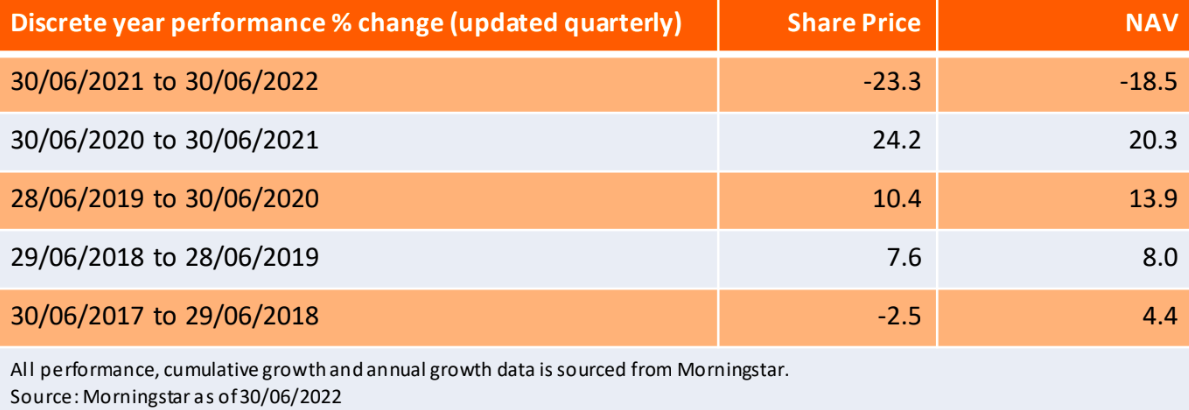 | Discrete year performance % change (updated quarterly) | Share Price | NAV |
|---|---|---|
| 30/06/2021 to 30/06/2022 | -23.3 | -18.5 |
| 30/06/2020 to 30/06/2021 | 24.2 | 20.3 |
| 28/06/2019 to 30/06/2020 | 10.4 | 13.9 |
| 29/06/2018 to 28/06/2019 | 7.6 | 8.0 |
| 30/06/2017 to 29/06/2018 | -2.5 | 4.4 |

All performance, cumulative growth and annual growth data is sourced from Morningstar.
Source: Morningstar as of 30/06/2022